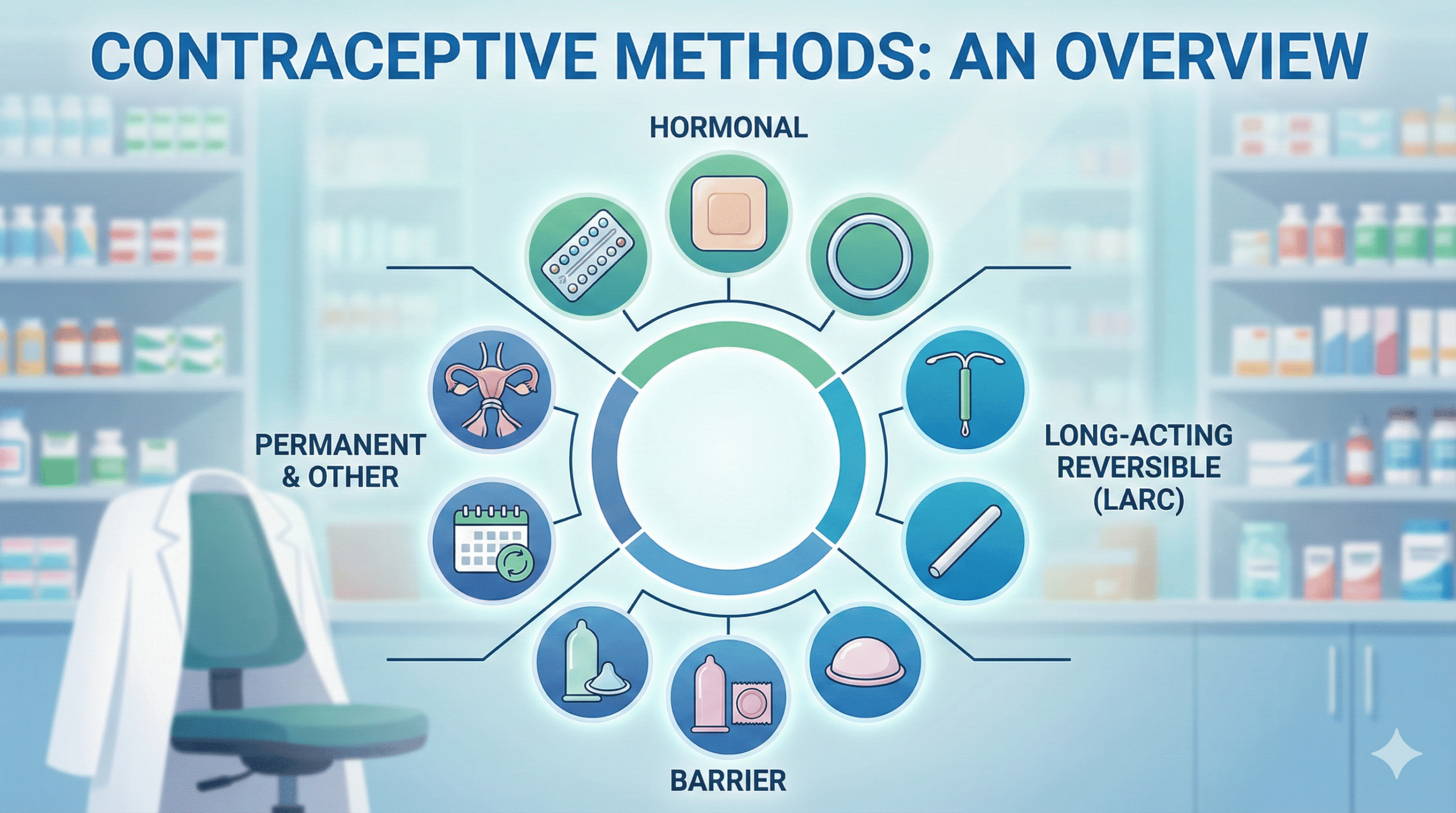 CONTRACEPTIVE METHODS: AN OVERVIEW

HORMONAL

PERMANENT & OTHER

LONG-ACTING REVERSIBLE (LARC)

BARRIER